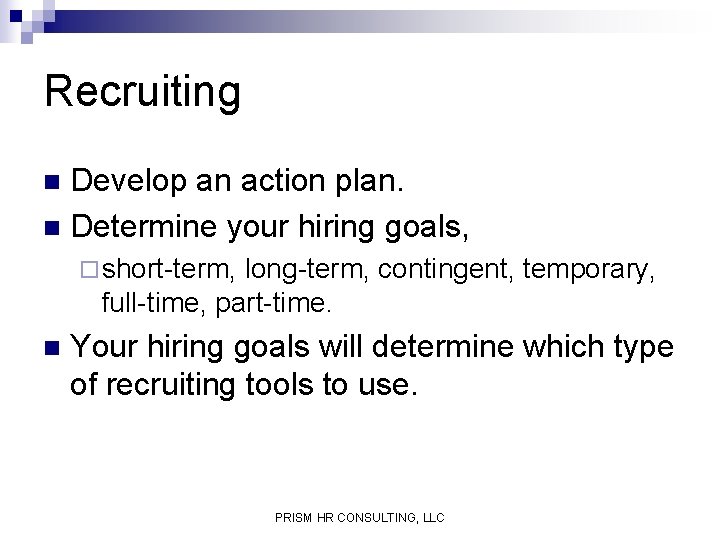 Recruiting

- Develop an action plan.
- Determine your hiring goals,
  - short-term, long-term, contingent, temporary, full-time, part-time.
- Your hiring goals will determine which type of recruiting tools to use.

PRISM HR CONSULTING, LLC